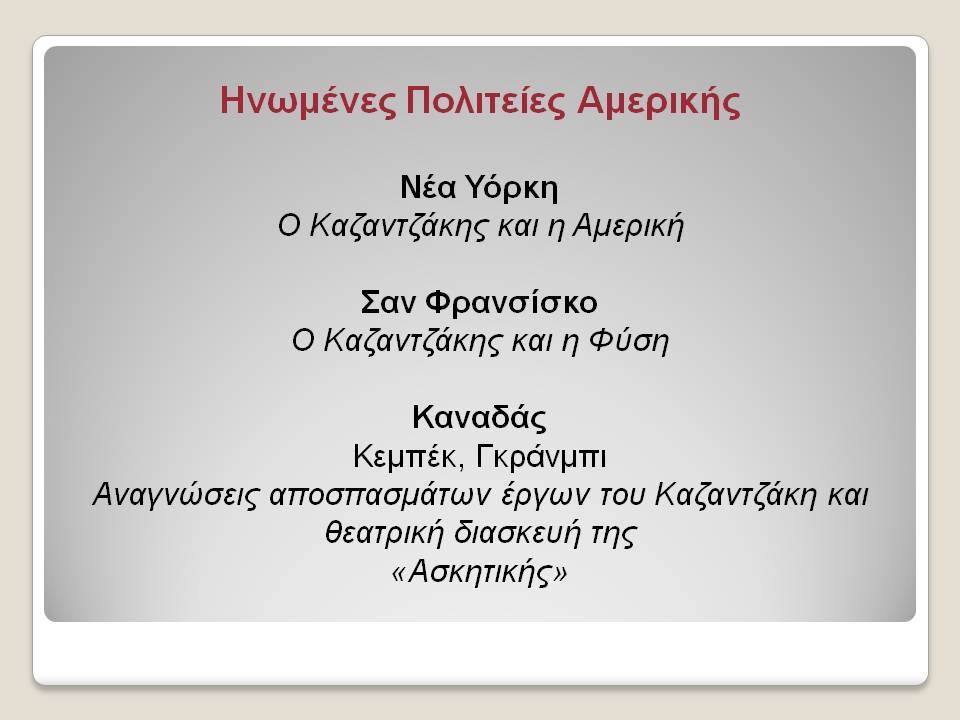 Ηνωμένες Πολιτείες Αμερικής

Νέα Υόρκη
Ο Καζαντζάκης και η Αμερική

Σαν Φρανσίσκο
Ο Καζαντζάκης και η Φύση

Καναδάς
Κεμπέκ, Γκράνμπι
Αναγνώσεις αποσπασμάτων έργων του Καζαντζάκη και θεατρική διασκευή της «Ασκητικής»